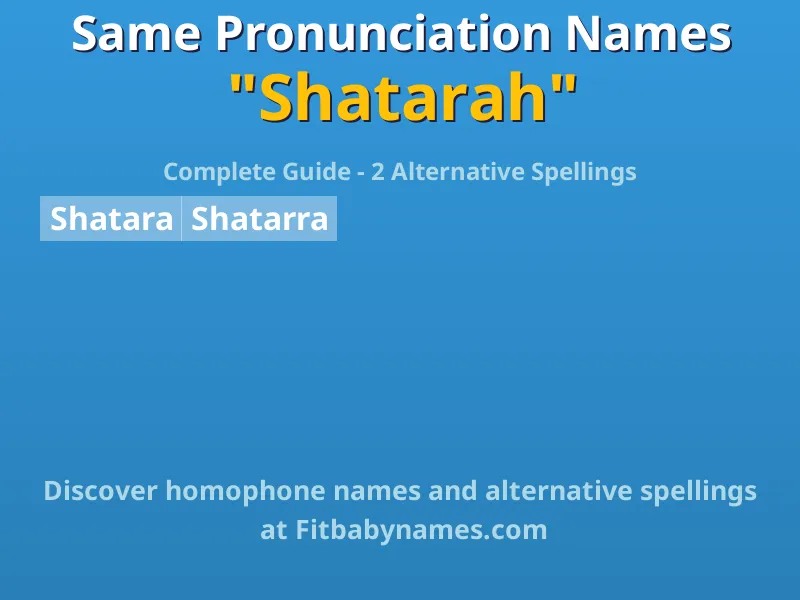 Same Pronunciation Names
"Shatarah"

Complete Guide - 2 Alternative Spellings

| Shatara | Shatarra |
|---|---|

Discover homophone names and alternative spellings at Fitbabynames.com